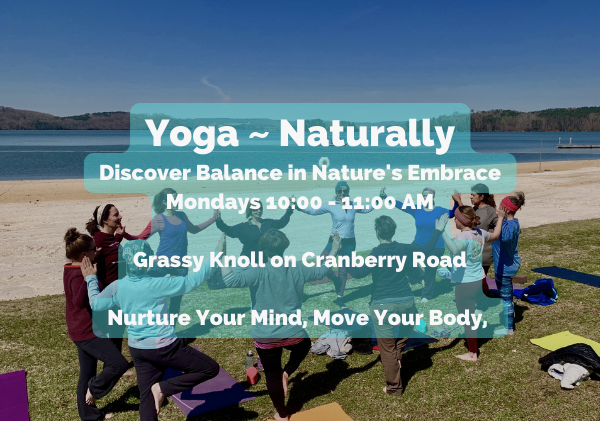 Yoga ~ Naturally

Discover Balance in Nature's Embrace

Mondays 10:00 - 11:00 AM

Grassy Knoll on Cranberry Road

Nurture Your Mind, Move Your Body,